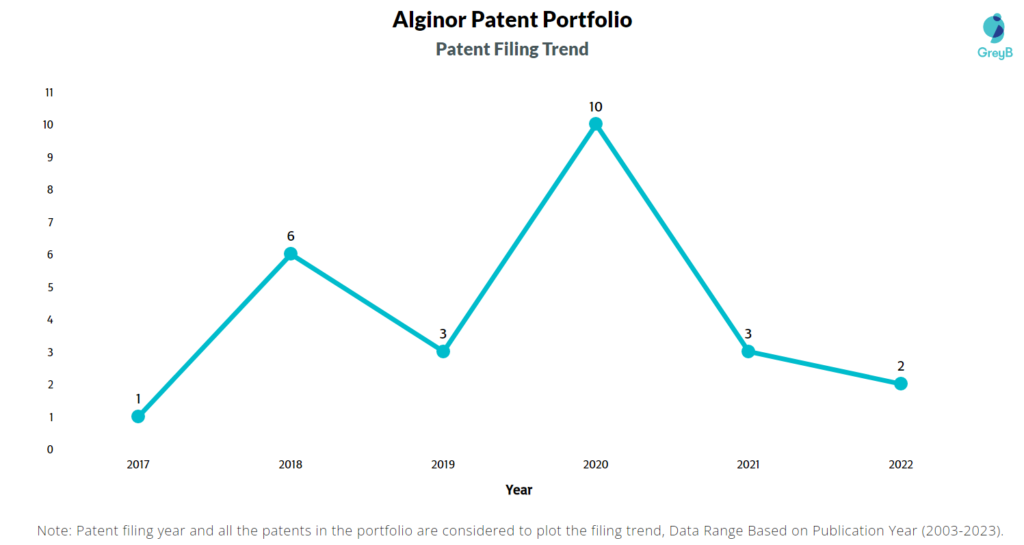 Alginor Patent Portfolio
Patent Filing Trend

GreyB

11
10
9
8
7
6
5
4
3
2
1
0

1
6
3
10
3
2

2017
2018
2019
2020
2021
2022

Year

Note: Patent filing year and all the patents in the portfolio are considered to plot the filing trend, Data Range Based on Publication Year (2003-2023).